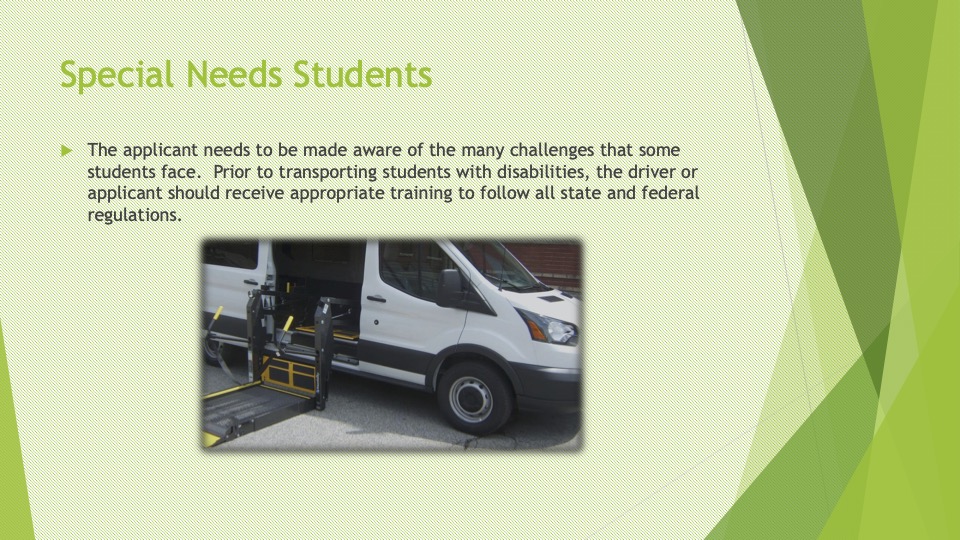 Special Needs Students

The applicant needs to be made aware of the many challenges that some students face. Prior to transporting students with disabilities, the driver or applicant should receive appropriate training to follow all state and federal regulations.